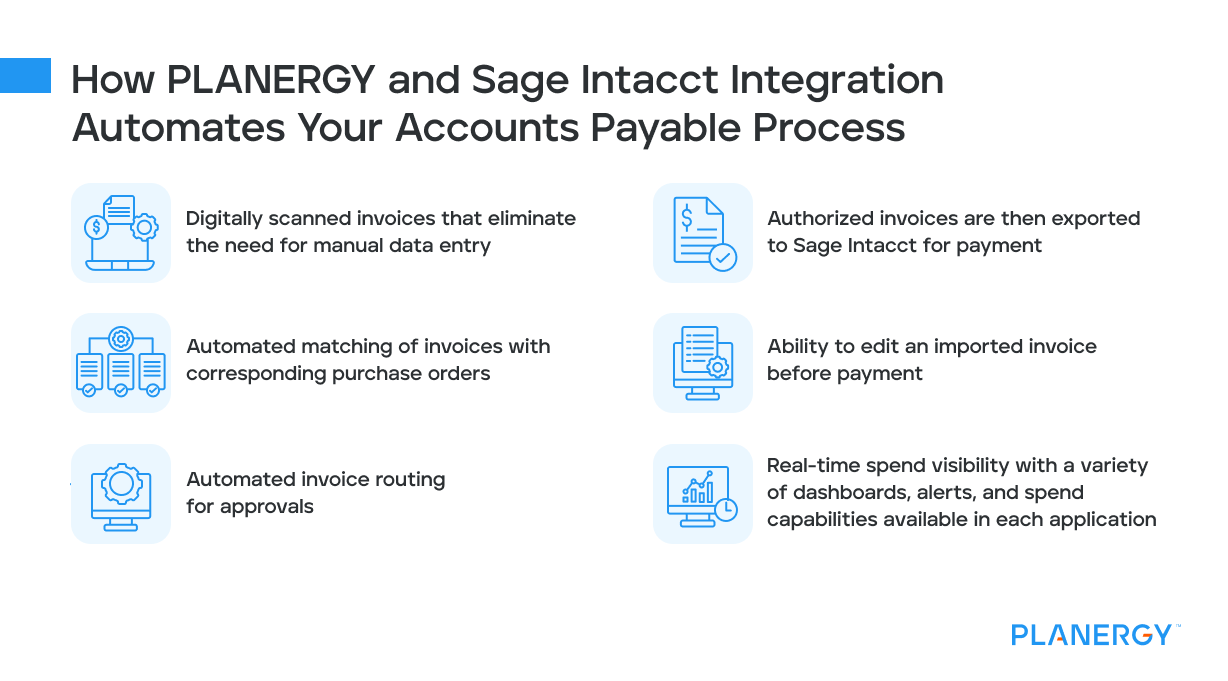 How PLANERGY and Sage Intacct Integration Automates Your Accounts Payable Process

Digitally scanned invoices that eliminate the need for manual data entry

Automated matching of invoices with corresponding purchase orders

Automated invoice routing for approvals

Authorized invoices are then exported to Sage Intacct for payment

Ability to edit an imported invoice before payment

Real-time spend visibility with a variety of dashboards, alerts, and spend capabilities available in each application

PLANERGY™